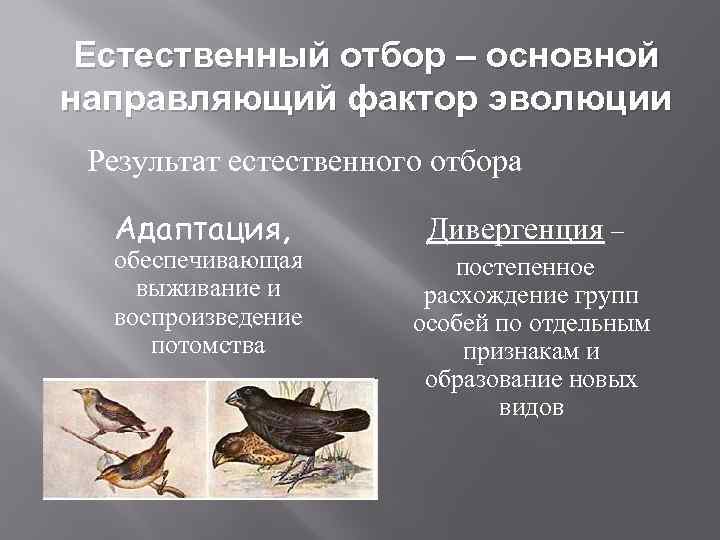 Естественный отбор – основной направляющий фактор эволюции

Результат естественного отбора

Адаптация, обеспечивающая выживание и воспроизведение потомства

Дивергенция – постепенное расхождение групп особей по отдельным признакам и образование новых видов